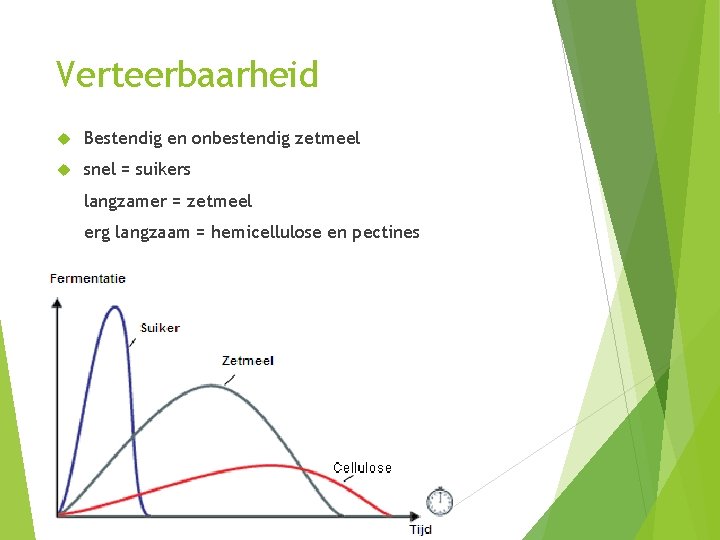 Verteerbaarheid

Bestendig en onbestendig zetmeel

snel = suikers

langzamer = zetmeel

erg langzaam = hemicellulose en pectines

Fermentatie

Suiker

Zetmeel

Cellulose

Tijd